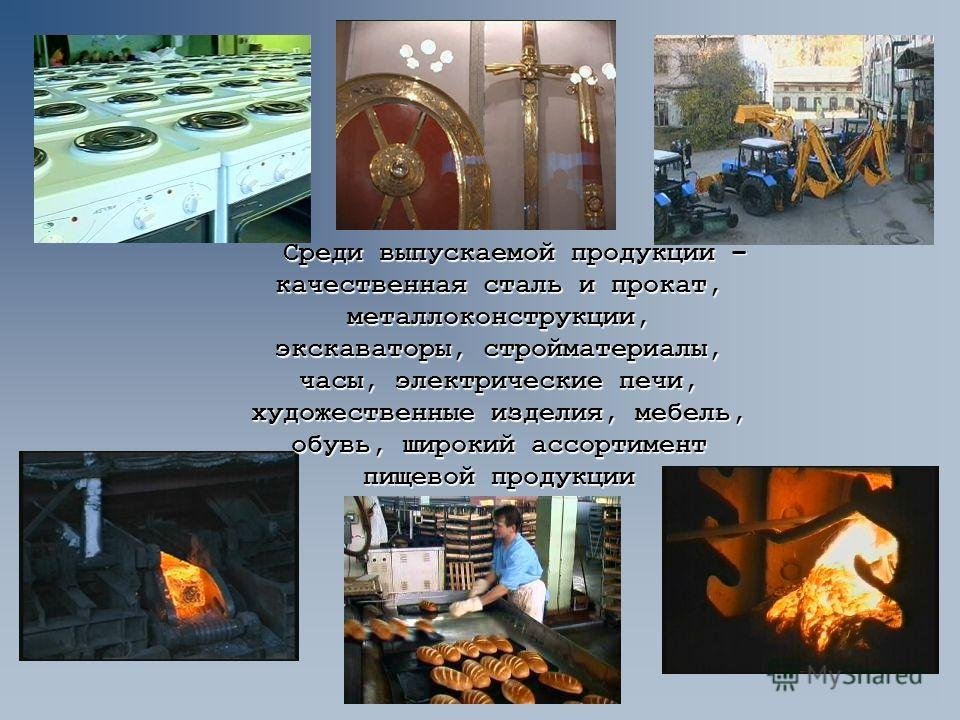 Среди выпускаемой продукции – качественная сталь и прокат, металлоконструкции, экскаваторы, стройматериалы, часы, электрические печи, художественные изделия, мебель, обувь, широкий ассортимент пищевой продукции

MyShared